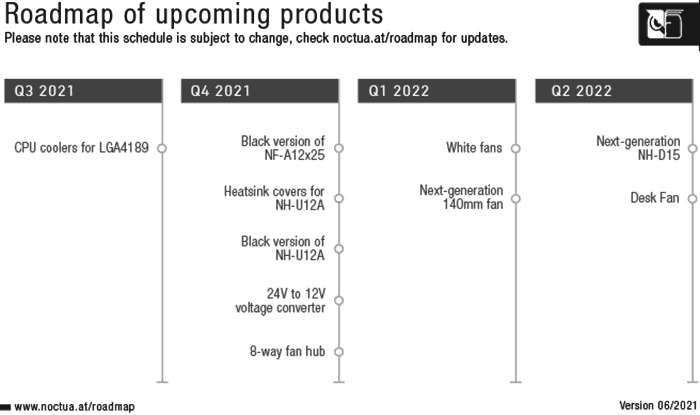 Roadmap of upcoming products
Please note that this schedule is subject to change, check noctua.at/roadmap for updates.

Q3 2021

CPU coolers for LGA4189

Q4 2021

Black version of NF-A12x25

Heatsink covers for NH-U12A

Black version of NH-U12A

24V to 12V voltage converter

8-way fan hub

Q1 2022

White fans

Next-generation 140mm fan

Q2 2022

Next-generation NH-D15

Desk Fan

www.noctua.at/roadmap

Version 06/2021